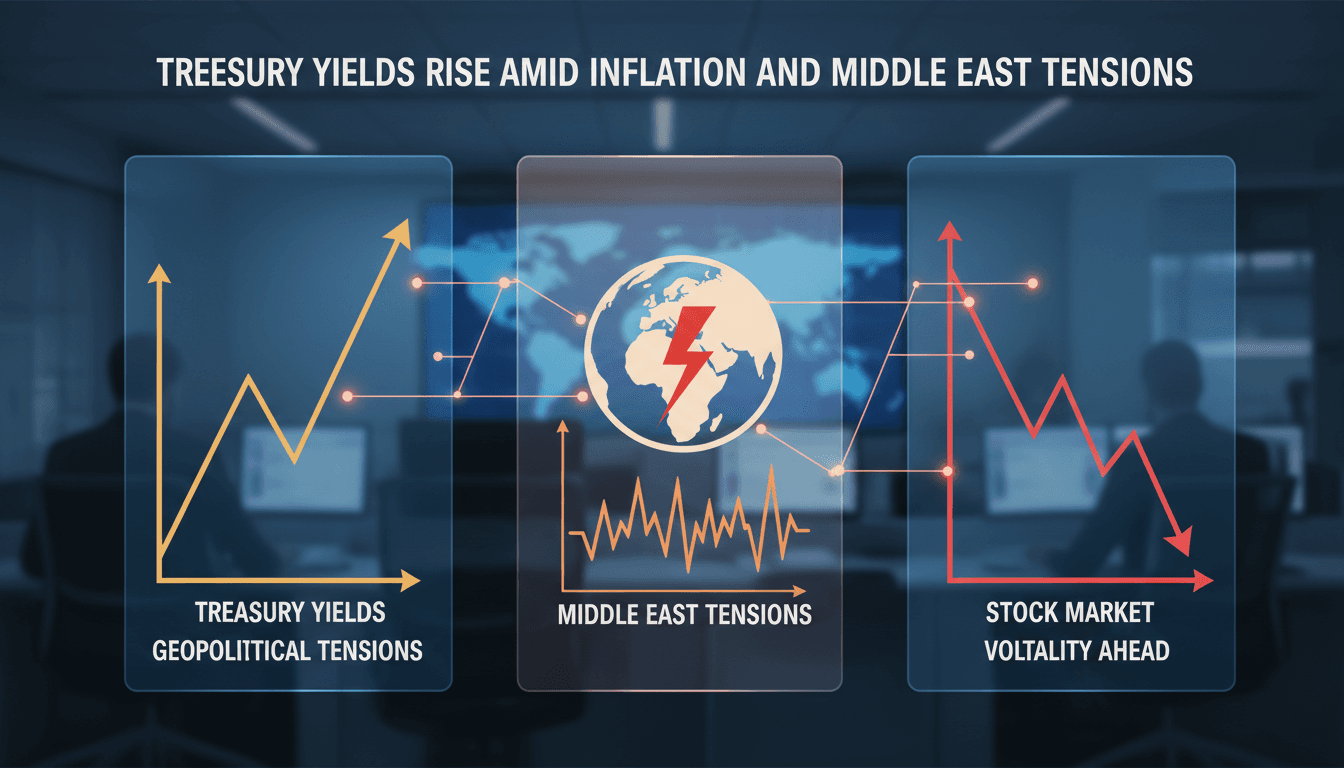 TREESURY YIELDS RISE AMID INFLATION AND MIDDLE EAST TENSIONS

TREASURY YIELDS
GEOPOLITICAL TENSIONS

MIDDLE EAST TENSIONS

STOCK MARKET
VOLTALITY AHEAD